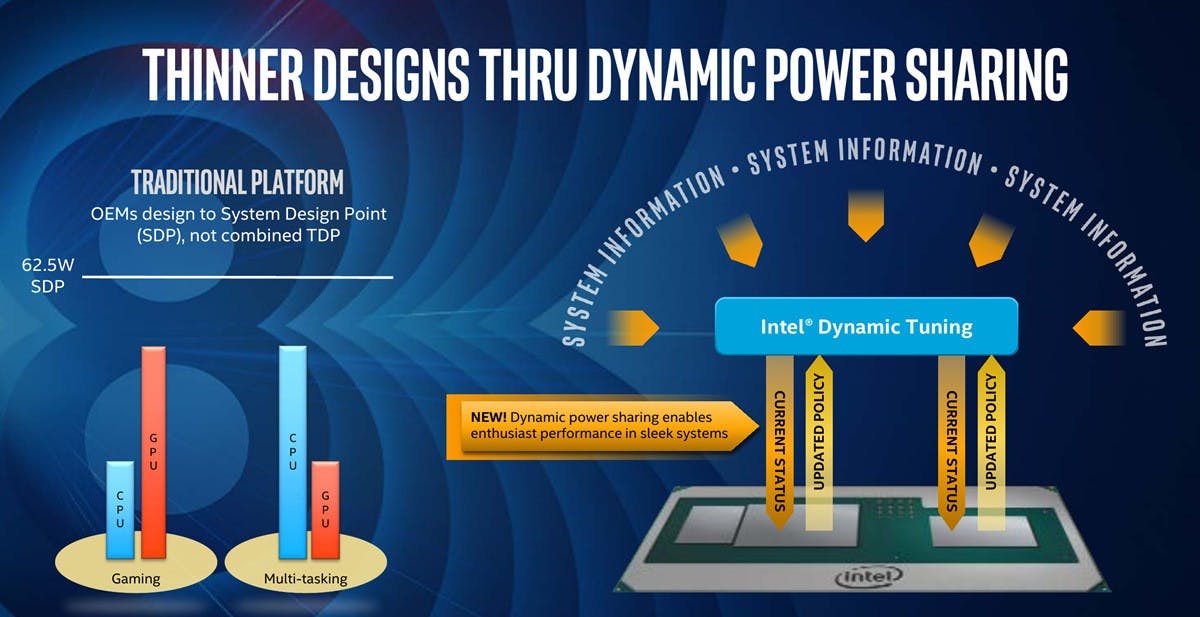 THINNER DESIGNS THRU DYNAMIC POWER SHARING

TRADITIONAL PLATFORM
OEMs design to System Design Point (SDP), not combined TDP

62.5W SDP

CPU
GPU
Gaming

CPU
GPU
Multi-tasking

SYSTEM INFORMATION • SYSTEM INFORMATION • SYSTEM INFORMATION

Intel® Dynamic Tuning

NEW! Dynamic power sharing enables enthusiast performance in sleek systems

CURRENT STATUS
UPDATED POLICY
CURRENT STATUS
UPDATED POLICY

intel